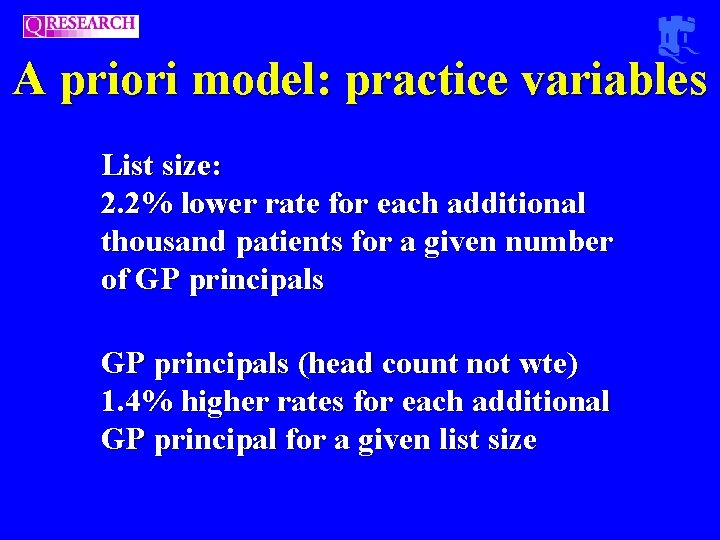 QRESEARCH

A priori model: practice variables

List size:
2.2% lower rate for each additional thousand patients for a given number of GP principals

GP principals (head count not wte)
1.4% higher rates for each additional GP principal for a given list size